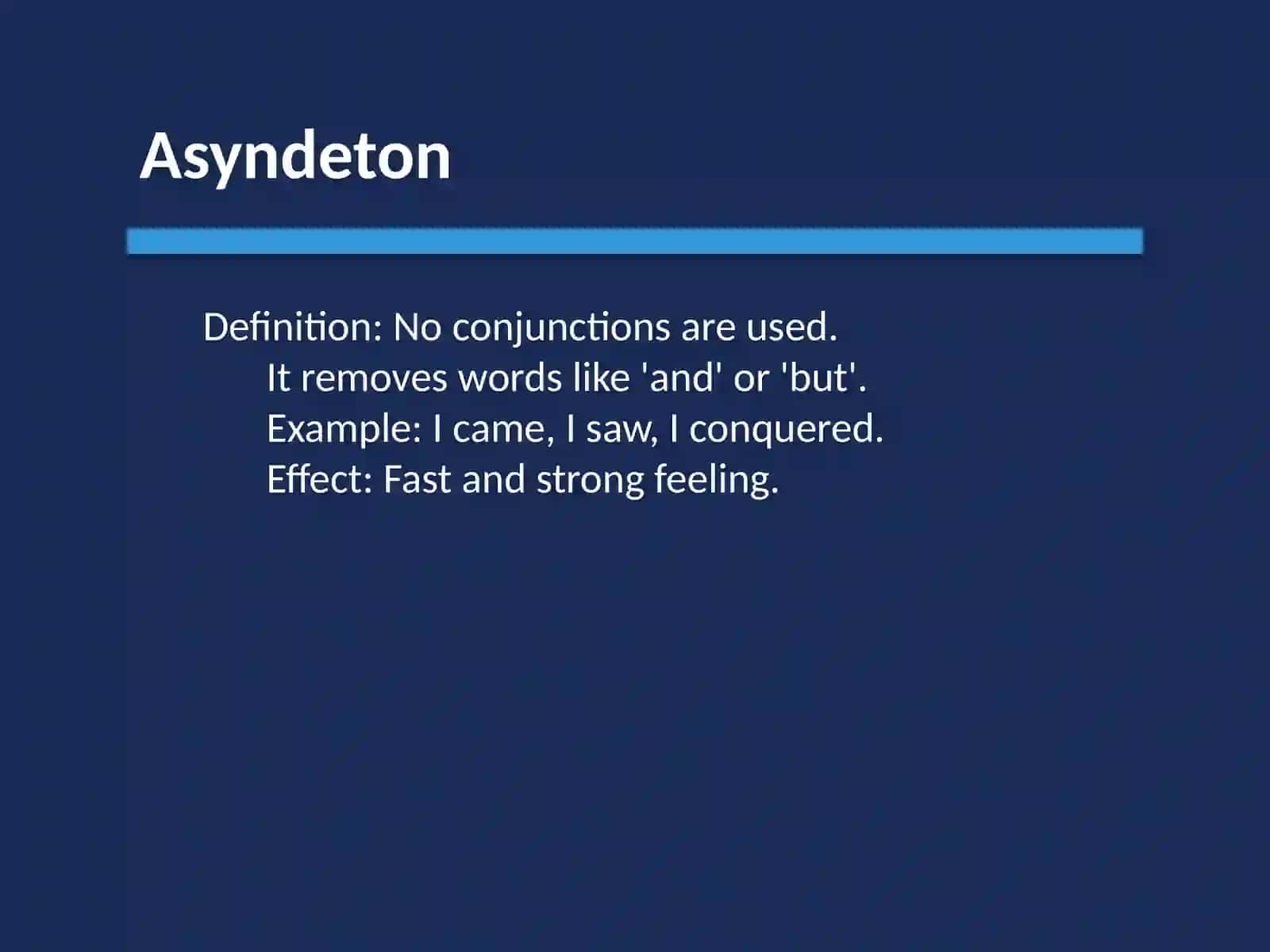 Asyndeton

Definition: No conjunctions are used.
It removes words like 'and' or 'but'.
Example: I came, I saw, I conquered.
Effect: Fast and strong feeling.